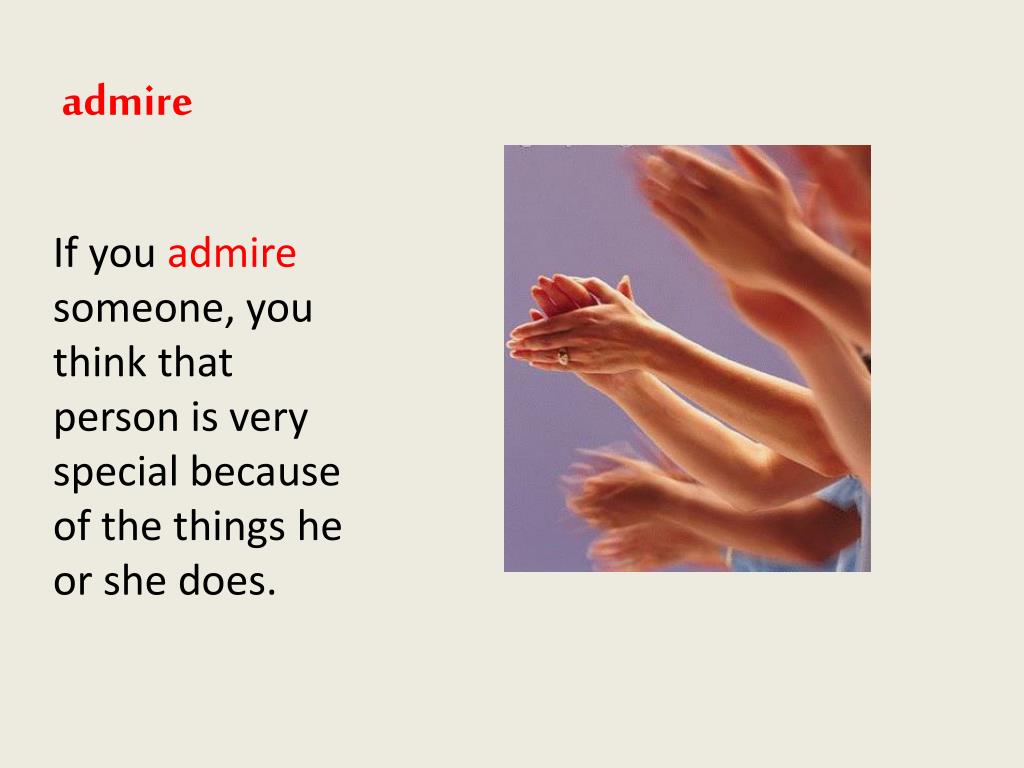 admire

If you admire someone, you think that person is very special because of the things he or she does.